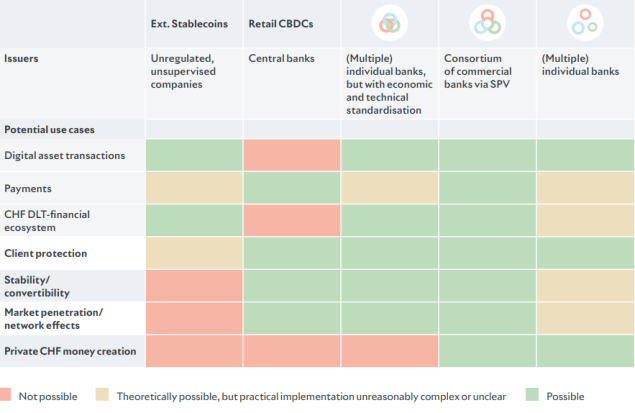 | | Ext. Stablecoins | Retail CBDCs | | | |
|---|---|---|---|---|---|
| Issuers | Unregulated, unsupervised companies | Central banks | (Multiple) individual banks, but with economic and technical standardisation | Consortium of commercial banks via SPV | (Multiple) individual banks |
| Potential use cases | | | | | |
| Digital asset transactions | | | | | |
| Payments | | | | | |
| CHF DLT-financial ecosystem | | | | | |
| Client protection | | | | | |
| Stability/ convertibility | | | | | |
| Market penetration/ network effects | | | | | |
| Private CHF money creation | | | | | |

Not possible
Theoretically possible, but practical implementation unreasonably complex or unclear
Possible